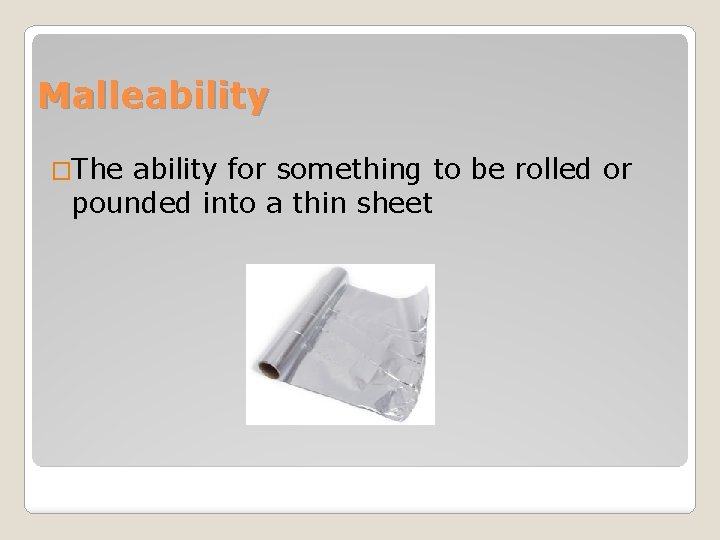 Malleability

□The ability for something to be rolled or pounded into a thin sheet